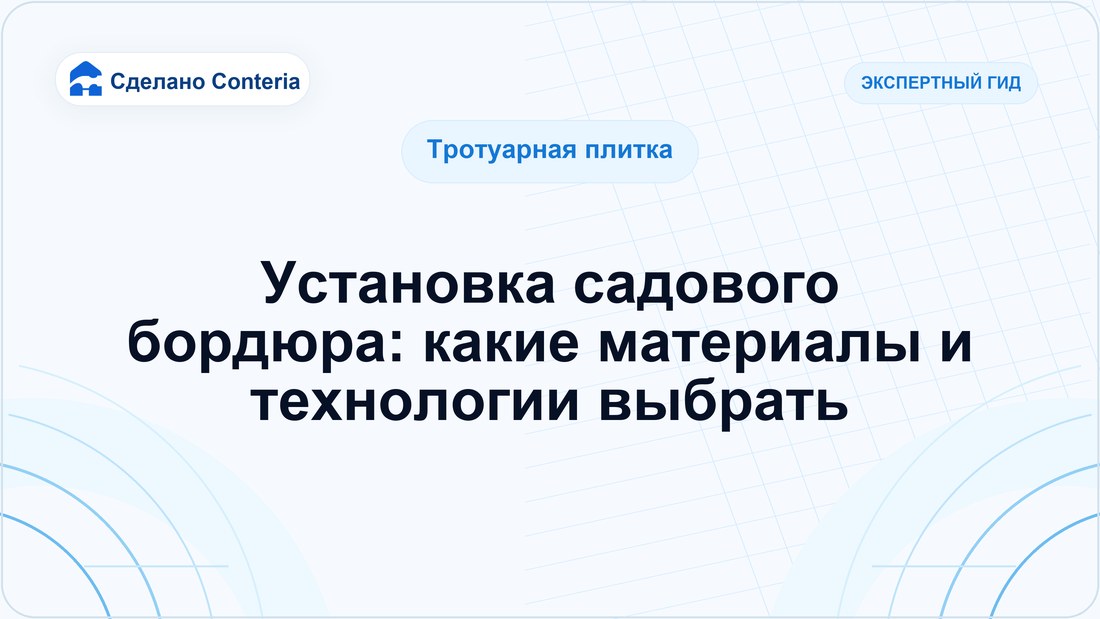 Сделано Conteria

ЭКСПЕРТНЫЙ ГИД

Тротуарная плитка

Установка садового бордюра: какие материалы и технологии выбрать